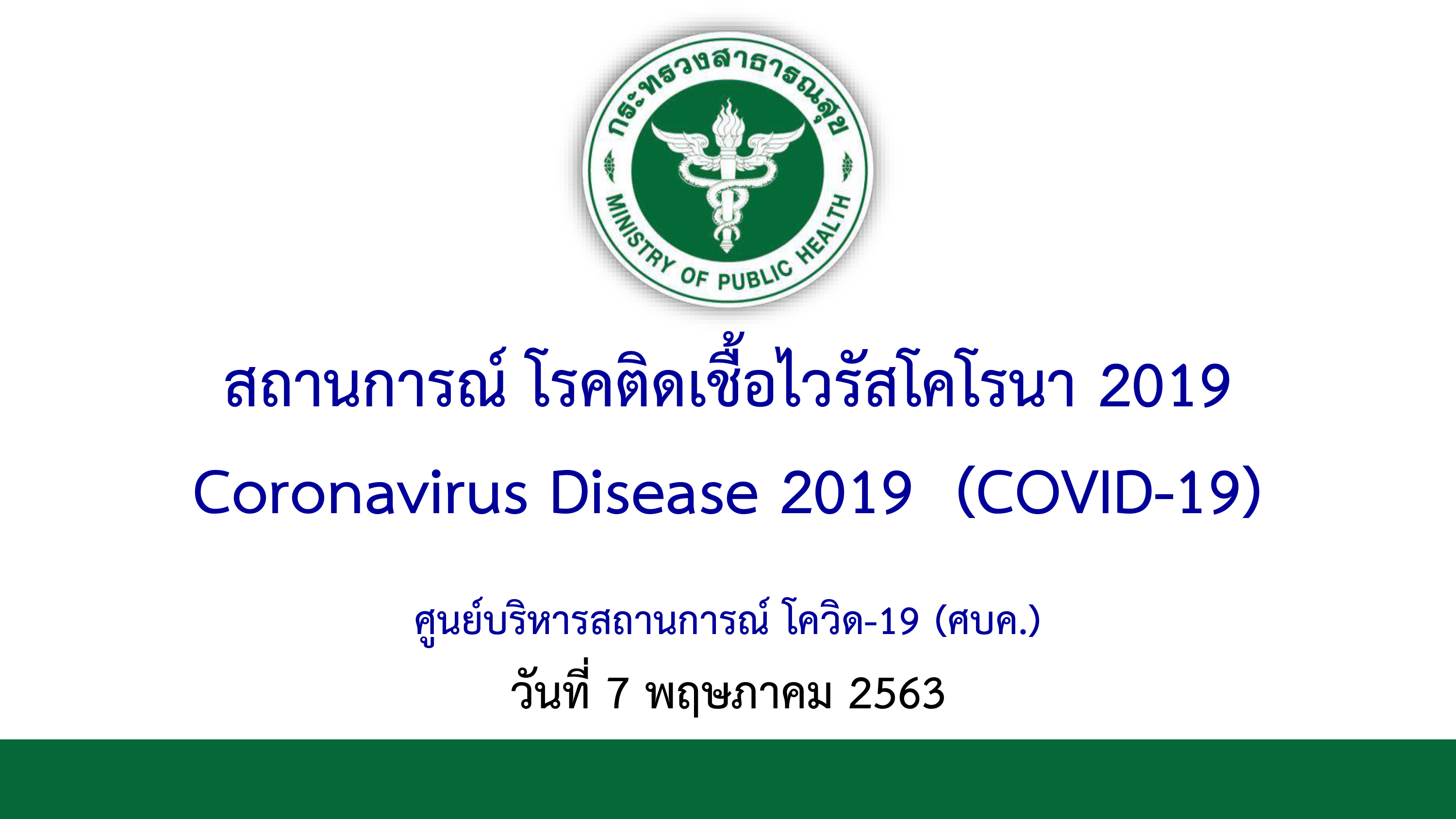 กระทรวงสาธารณสุข
MINISTRY OF PUBLIC HEALTH

สถานการณ์ โรคติดเชื้อไวรัสโคโรนา 2019
Coronavirus Disease 2019 (COVID-19)

ศูนย์บริหารสถานการณ์ โควิด-19 (ศบค.)
วันที่ 7 พฤษภาคม 2563